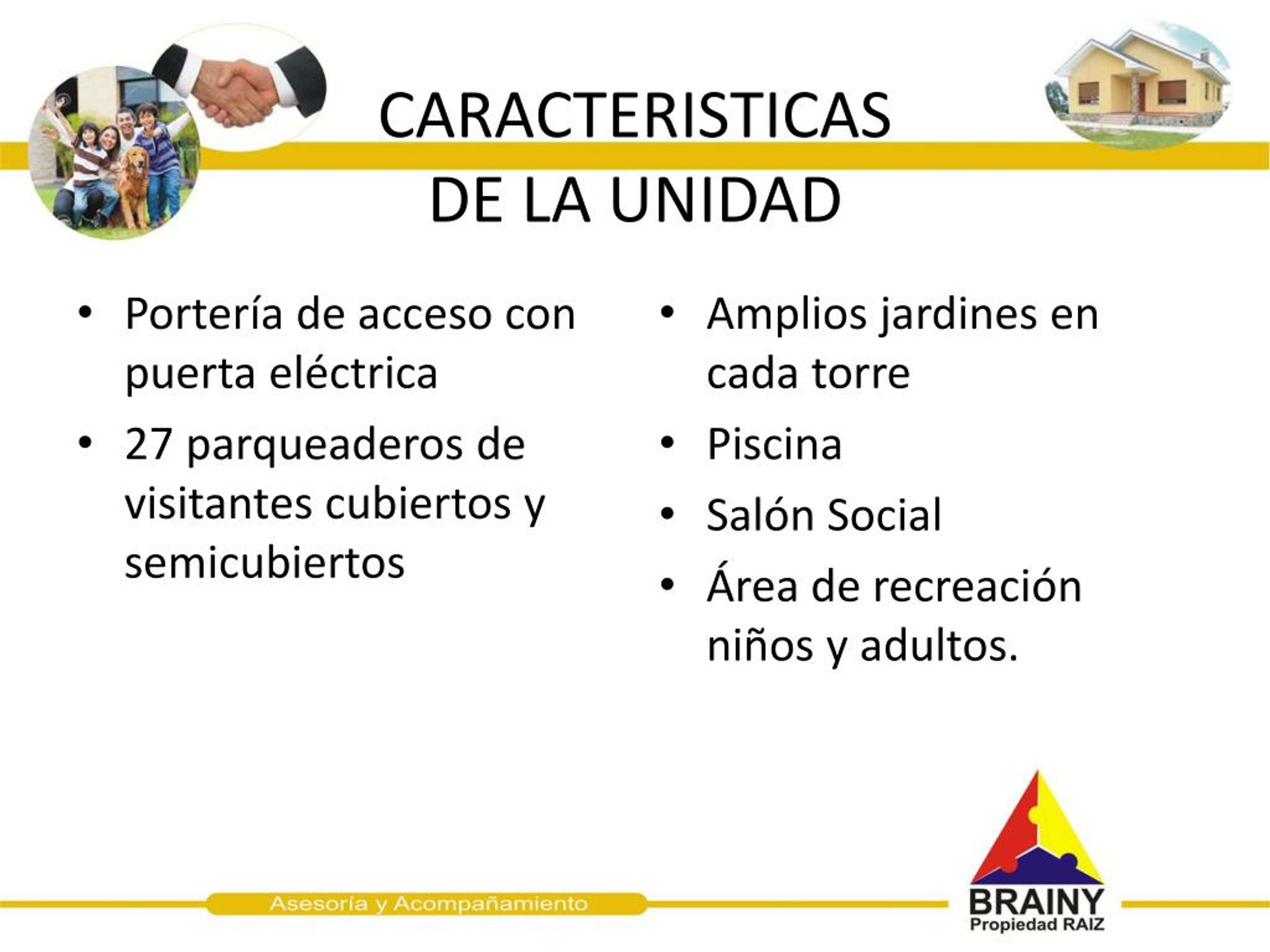 CARACTERISTICAS DE LA UNIDAD

• Portería de acceso con puerta eléctrica
• 27 parqueaderos de visitantes cubiertos y semicubiertos

• Amplios jardines en cada torre
• Piscina
• Salón Social
• Área de recreación niños y adultos.

Asesoría y Acompañamiento

BRAINY
Propiedad RAIZ